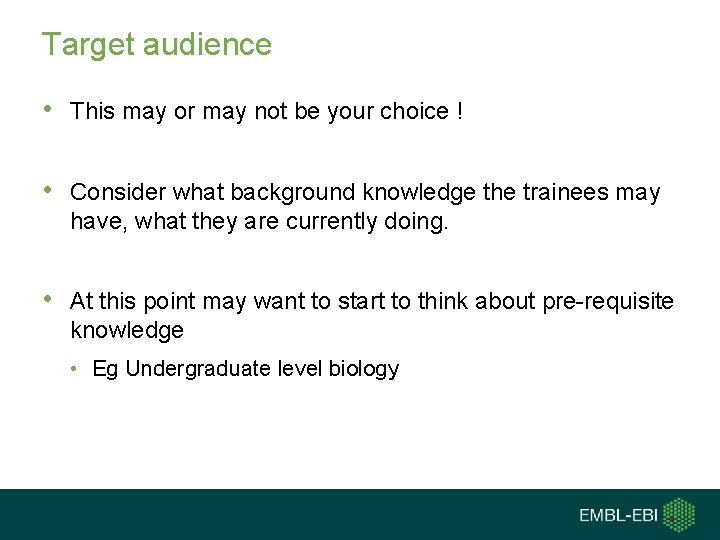 Target audience

• This may or may not be your choice !

• Consider what background knowledge the trainees may have, what they are currently doing.

• At this point may want to start to think about pre-requisite knowledge

• Eg Undergraduate level biology

EMBL-EBI